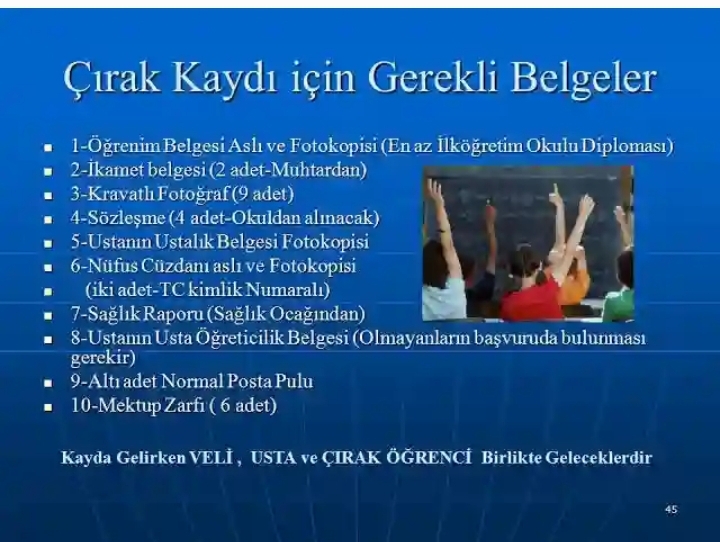 Çırak Kaydı için Gerekli Belgeler

- 1-Öğrenim Belgesi Aslı ve Fotokopisi (En az İlköğretim Okulu Diploması)
- 2-İkamet belgesi (2 adet-Muhtardan)
- 3-Kravatlı Fotoğraf (9 adet)
- 4-Sözleşme (4 adet-Okuldan alınacak)
- 5-Ustanın Ustalık Belgesi Fotokopisi
- 6-Nüfus Cüzdanı aslı ve Fotokopisi
- (iki adet-TC kimlik Numaralı)
- 7-Sağlık Raporu (Sağlık Ocağından)
- 8-Ustanın Usta Öğreticilik Belgesi (Olmayanların başvuruda bulunması gerekir)
- 9-Altı adet Normal Posta Pulu
- 10-Mektup Zarfı ( 6 adet)

Kayda Gelirken VELİ , USTA ve ÇIRAK ÖĞRENCİ Birlikte Geleceklerdir

45